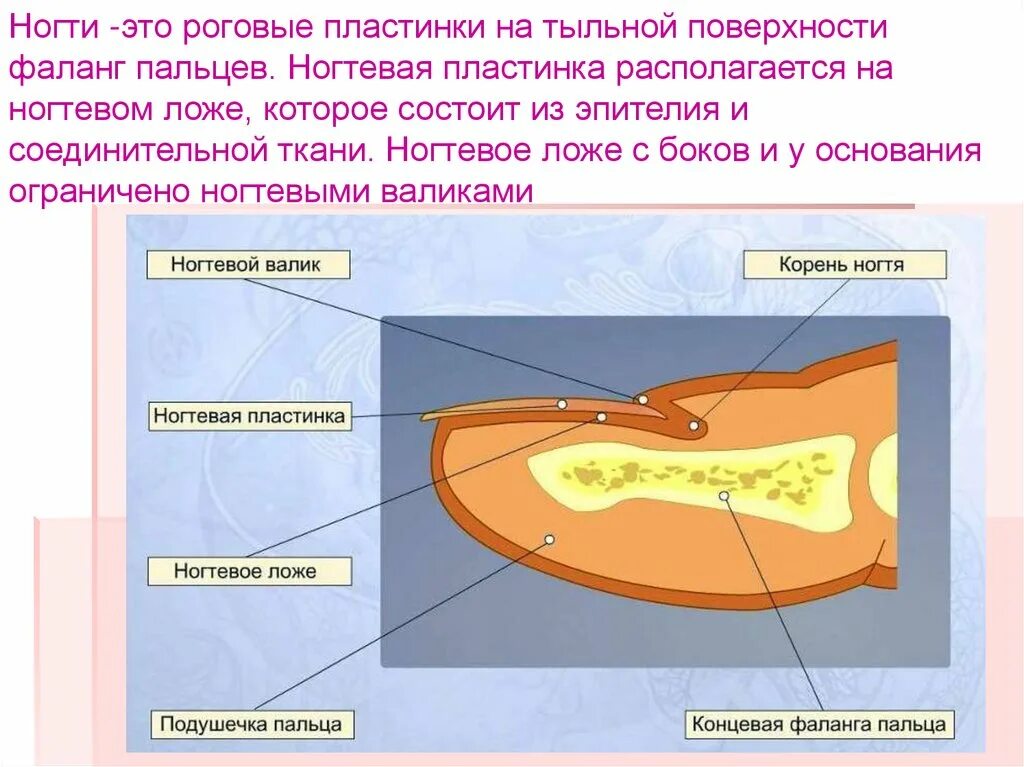 Ногти -это роговые пластинки на тыльной поверхности фаланг пальцев. Ногтевая пластинка располагается на ногтевом ложе, которое состоит из эпителия и соединительной ткани. Ногтевое ложе с боков и у основания ограничено ногтевыми валиками

Ногтевой валик

Корень ногтя

Ногтевая пластинка

Ногтевое ложе

Подушечка пальца

Концевая фаланга пальца